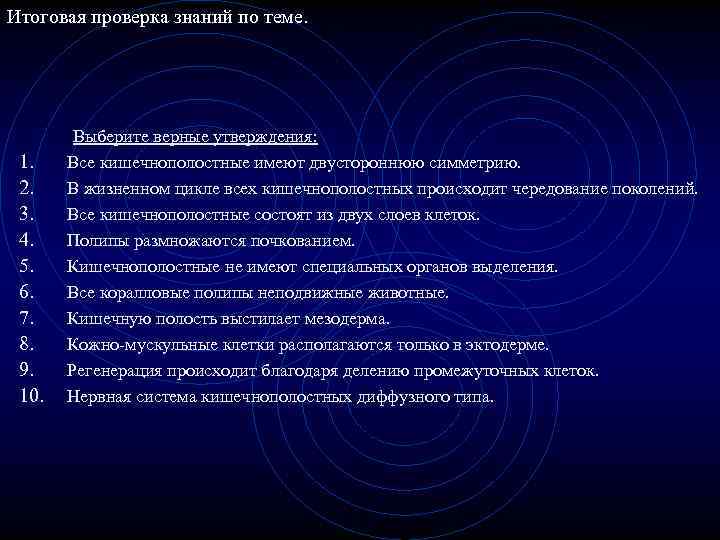 Итоговая проверка знаний по теме.

Выберите верные утверждения:

1. Все кишечнополостные имеют двустороннюю симметрию.
2. В жизненном цикле всех кишечнополостных происходит чередование поколений.
3. Все кишечнополостные состоят из двух слоев клеток.
4. Полипы размножаются почкованием.
5. Кишечнополостные не имеют специальных органов выделения.
6. Все коралловые полипы неподвижные животные.
7. Кишечную полость выстилает мезодерма.
8. Кожно-мускульные клетки располагаются только в эктодерме.
9. Регенерация происходит благодаря делению промежуточных клеток.
10. Нервная система кишечнополостных диффузного типа.